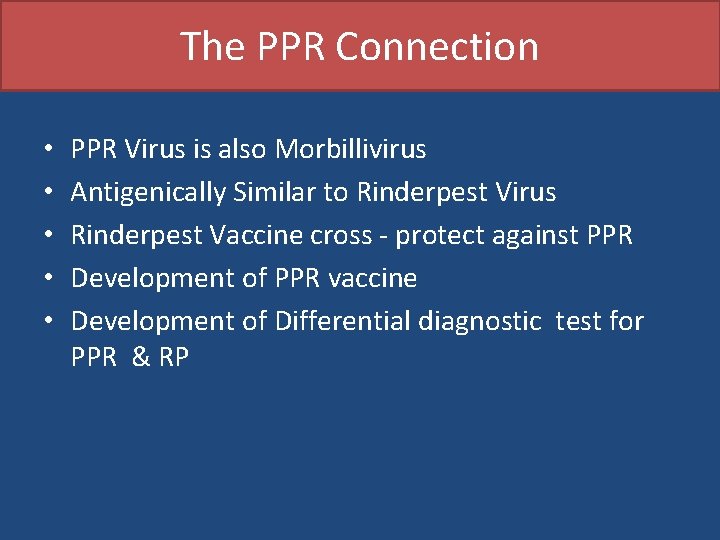 The PPR Connection

• PPR Virus is also Morbillivirus
• Antigenically Similar to Rinderpest Virus
• Rinderpest Vaccine cross - protect against PPR
• Development of PPR vaccine
• Development of Differential diagnostic test for PPR & RP